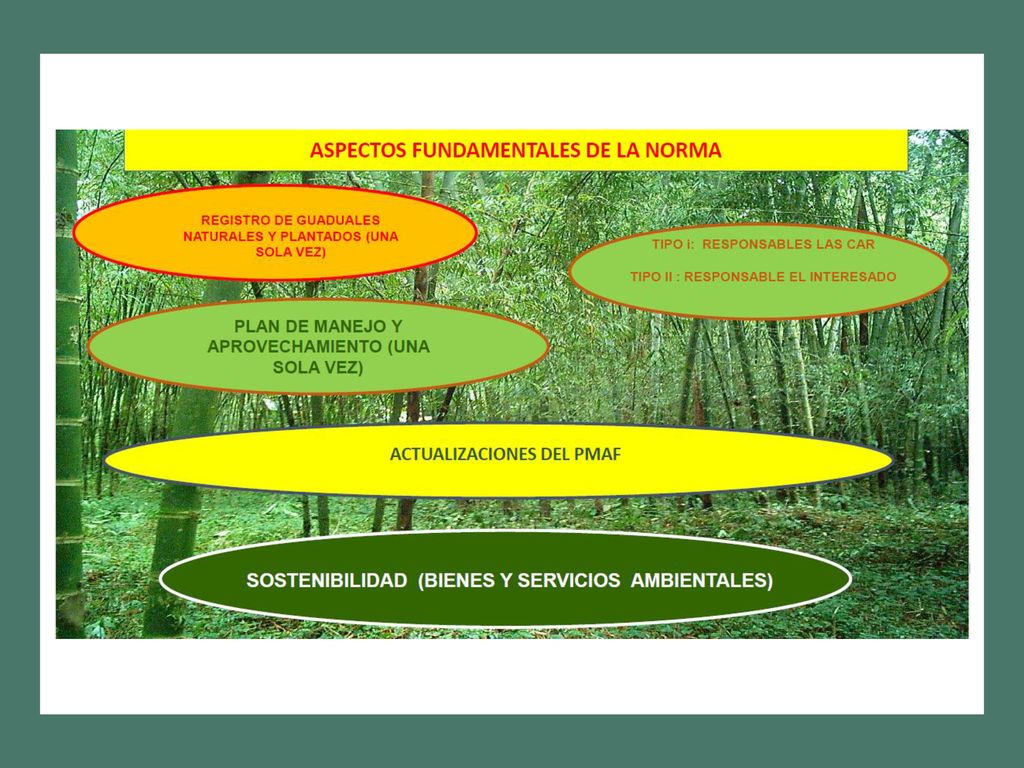 ASPECTOS FUNDAMENTALES DE LA NORMA

REGISTRO DE GUADUALES NATURALES Y PLANTADOS (UNA SOLA VEZ)

TIPO i: RESPONSABLES LAS CAR

TIPO II : RESPONSABLE EL INTERESADO

PLAN DE MANEJO Y APROVECHAMIENTO (UNA SOLA VEZ)

ACTUALIZACIONES DEL PMAF

SOSTENIBILIDAD (BIENES Y SERVICIOS AMBIENTALES)